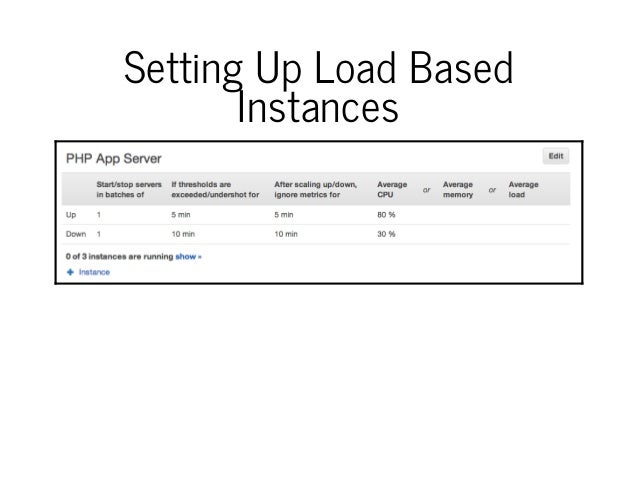 Setting Up Load Based Instances

PHP App Server

Edit

| | Start/stop servers in batches of | If thresholds are exceeded/undershot for | After scaling up/down, ignore metrics for | Average CPU | or | Average memory | or | Average load |
|---|---|---|---|---|---|---|---|---|
| Up | 1 | 5 min | 5 min | 80 % | | | | |
| Down | 1 | 10 min | 10 min | 30 % | | | | |

0 of 3 instances are running show »

+ Instance